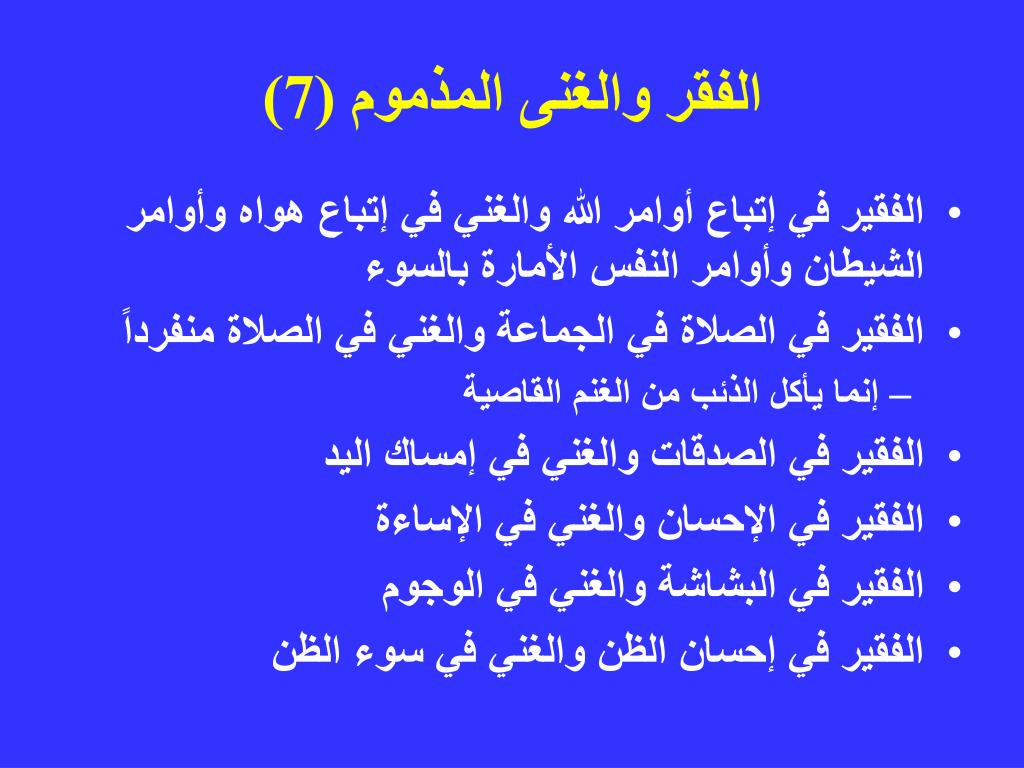 الفقر والغنى المذموم (7)

• الفقير في إتباع أوامر الله والغني في إتباع هواه وأوامر الشيطان وأوامر النفس الأمارة بالسوء
• الفقير في الصلاة في الجماعة والغني في الصلاة منفرداً
– إنما يأكل الذئب من الغنم القاصية
• الفقير في الصدقات والغني في إمساك اليد
• الفقير في الإحسان والغني في الإساءة
• الفقير في البشاشة والغني في الوجوم
• الفقير في إحسان الظن والغني في سوء الظن